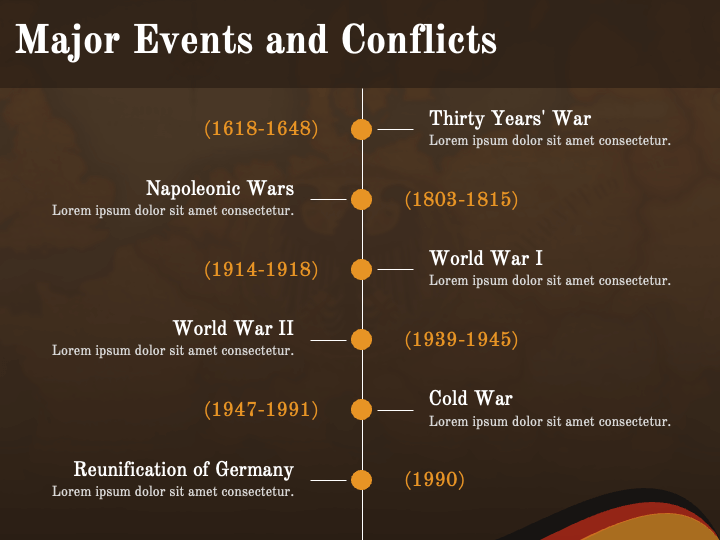 Major Events and Conflicts

(1618-1648)

Thirty Years' War
Lorem ipsum dolor sit amet consectetur.

Napoleonic Wars
Lorem ipsum dolor sit amet consectetur.

(1803-1815)

(1914-1918)

World War I
Lorem ipsum dolor sit amet consectetur.

World War II
Lorem ipsum dolor sit amet consectetur.

(1939-1945)

(1947-1991)

Cold War
Lorem ipsum dolor sit amet consectetur.

Reunification of Germany
Lorem ipsum dolor sit amet consectetur.

(1990)